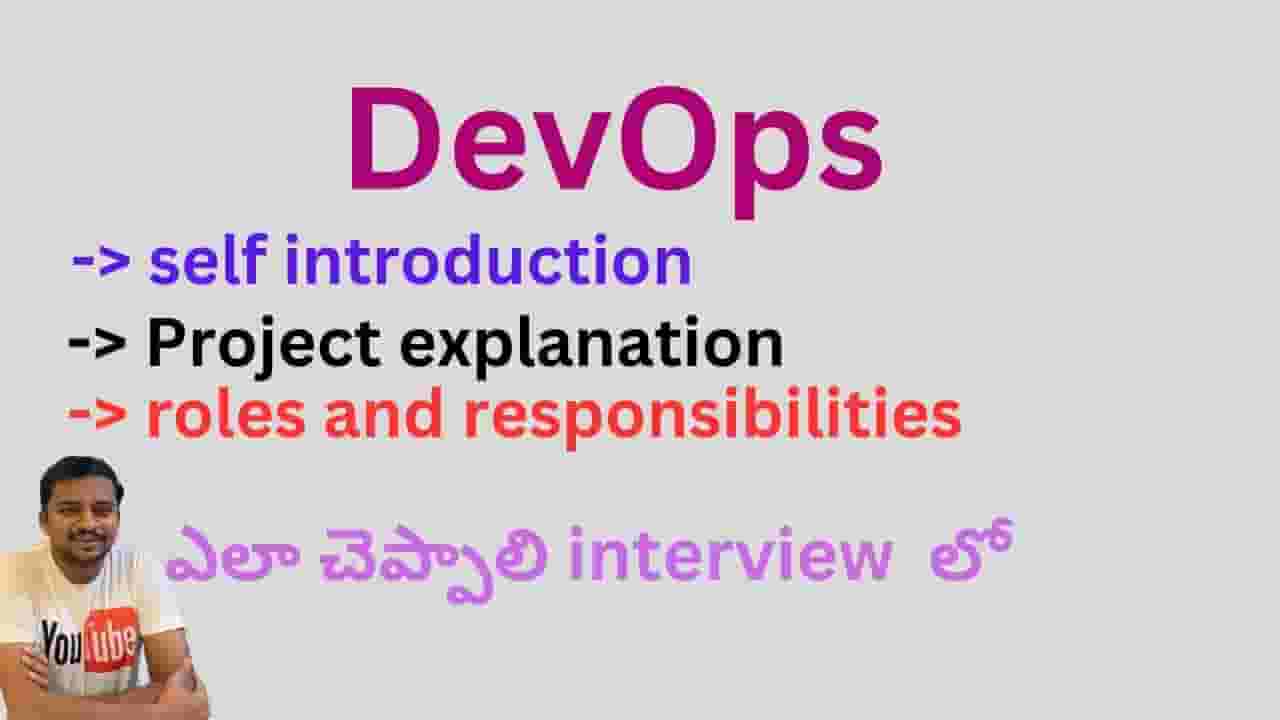 DevOps

-> self introduction
-> Project explanation
-> roles and responsibilities

ఎలా చెప్పాలి interview లో

YouTube